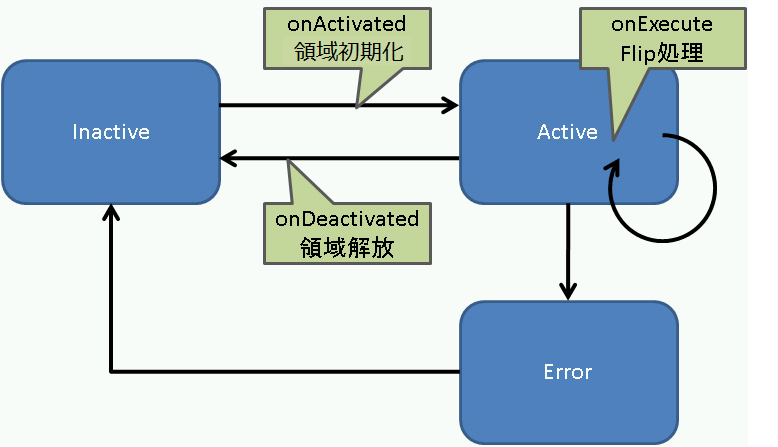 onActivated
領域初期化

onExecute
Flip処理

Inactive

Active

onDeactivated
領域解放

Error